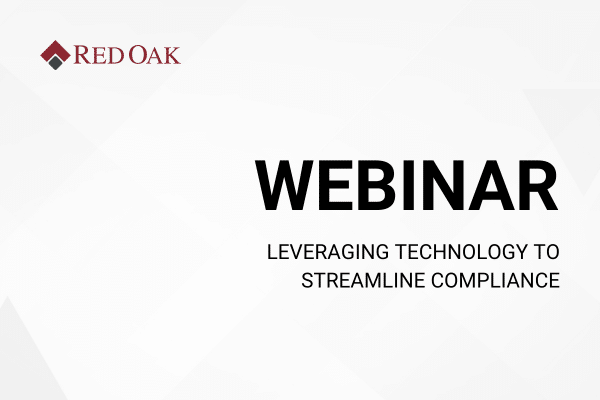 RED OAK

WEBINAR

LEVERAGING TECHNOLOGY TO STREAMLINE COMPLIANCE